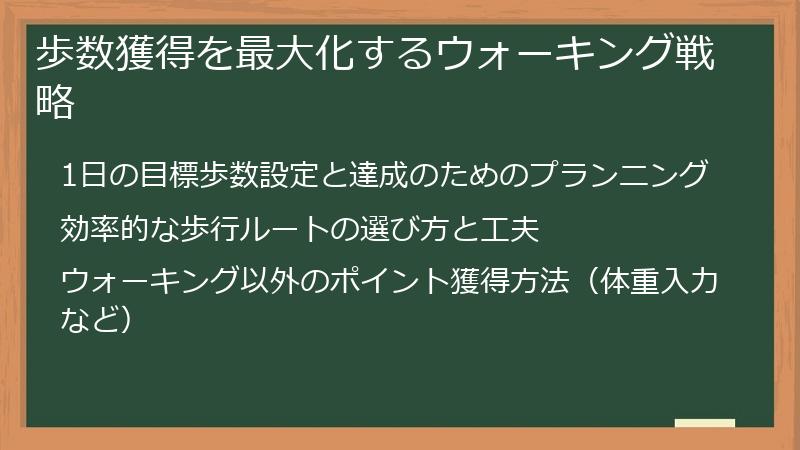 歩数獲得を最大化するウォーキング戦略

1日の目標歩数設定と達成のためのプランニング

効率的な歩行ルートの選び方と工夫

ウォーキング以外のポイント獲得方法（体重入力など）